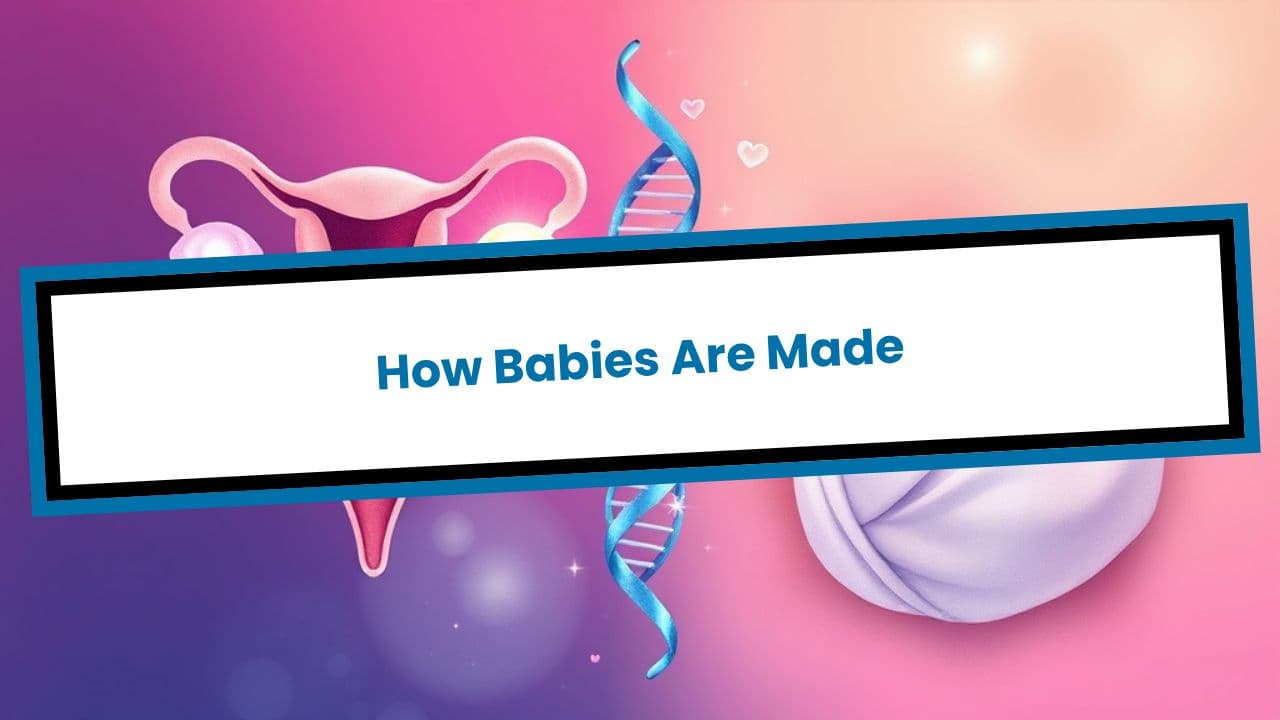 How Babies Are Made